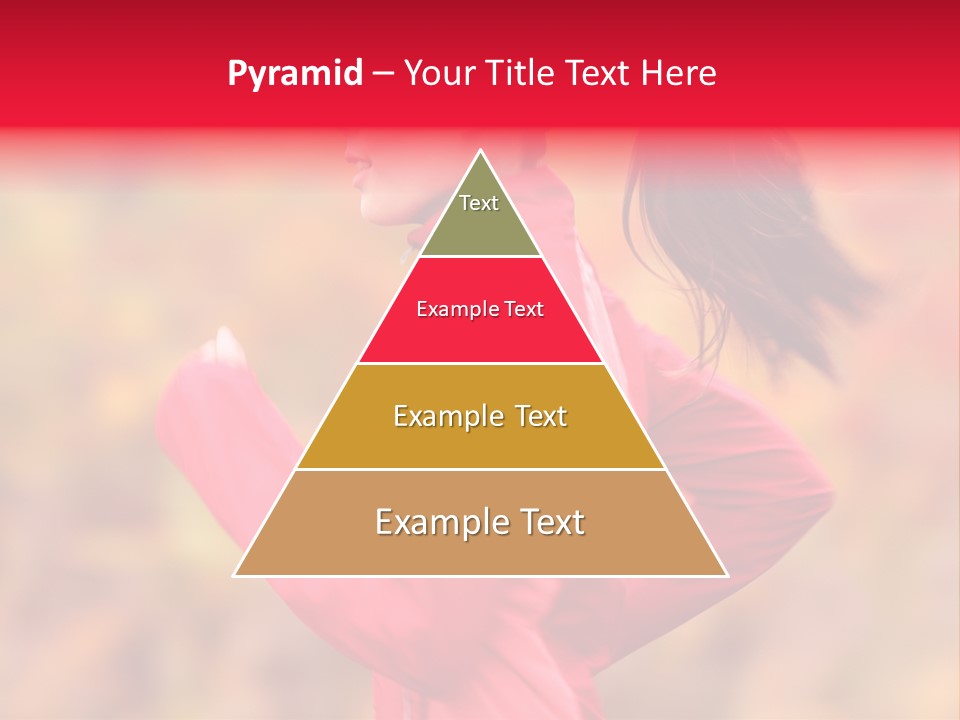 Pyramid – Your Title Text Here

Text

Example Text

Example Text

Example Text